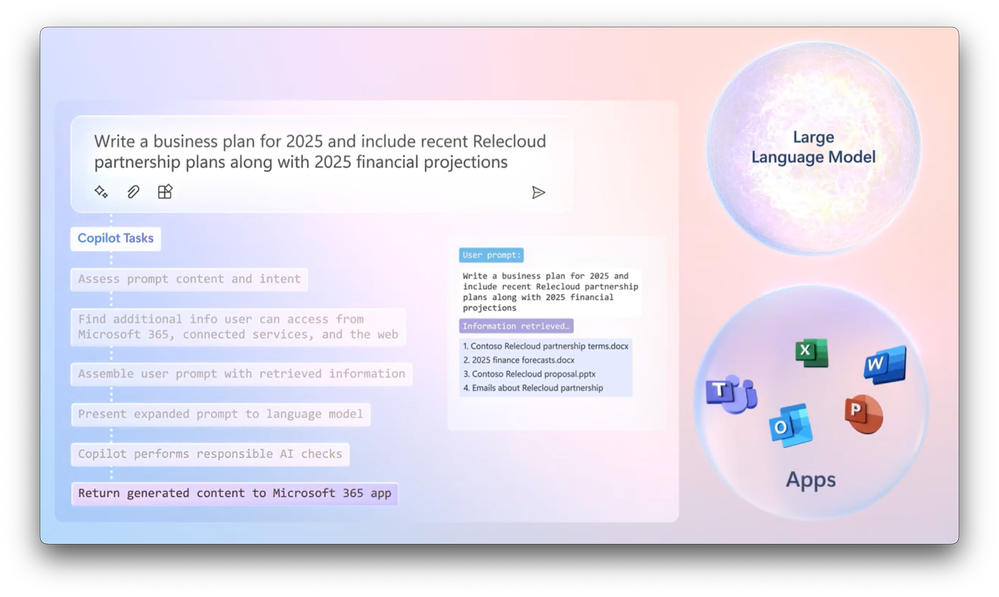 Write a business plan for 2025 and include recent Relecloud partnership plans along with 2025 financial projections

Copilot Tasks

Assess prompt content and intent

Find additional info user can access from Microsoft 365, connected services, and the web

Assemble user prompt with retrieved information

Present expanded prompt to language model

Copilot performs responsible AI checks

Return generated content to Microsoft 365 app

User prompt:

Write a business plan for 2025 and include recent Relecloud partnership plans along with 2025 financial projections

Information retrieved...

1. Contoso Relecloud partnership terms.docx
2. 2025 finance forecasts.docx
3. Contoso Relecloud proposal.pptx
4. Emails about Relecloud partnership

Large Language Model

X

W

T

O

P

Apps